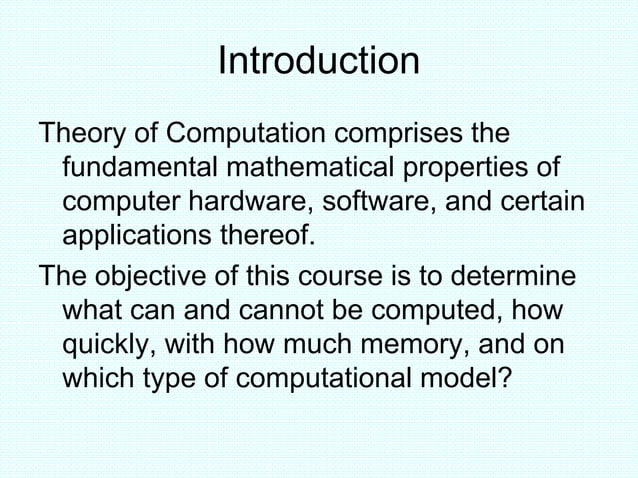 Introduction

Theory of Computation comprises the fundamental mathematical properties of computer hardware, software, and certain applications thereof.

The objective of this course is to determine what can and cannot be computed, how quickly, with how much memory, and on which type of computational model?